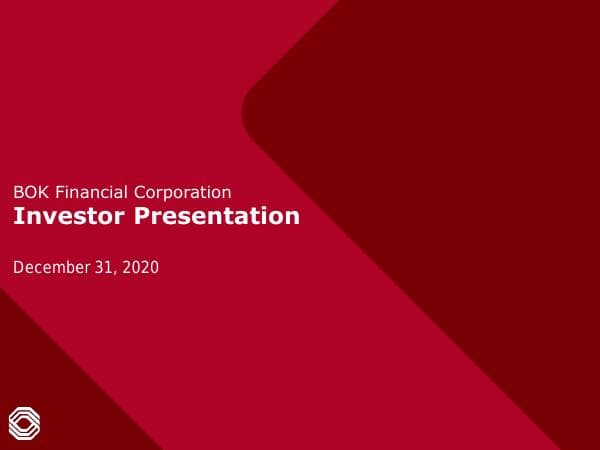 BOK Financial Corporation
Investor Presentation

December 31, 2020